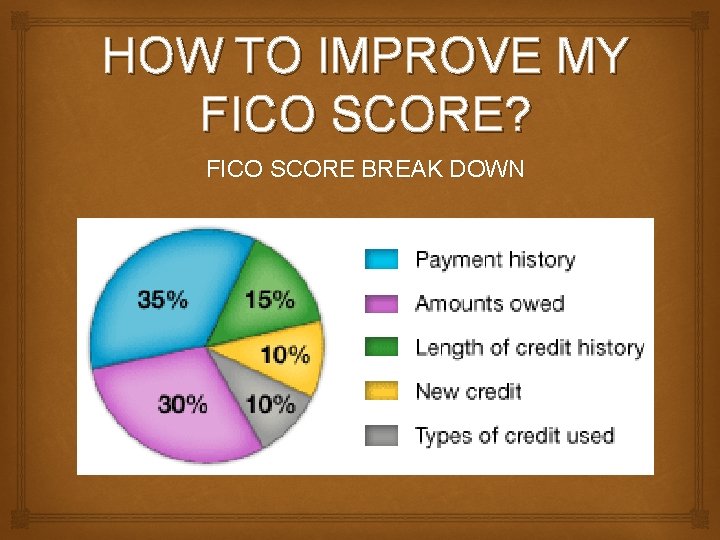 HOW TO IMPROVE MY FICO SCORE?

FICO SCORE BREAK DOWN

35%
15%
10%
30%
10%

Payment history
Amounts owed
Length of credit history
New credit
Types of credit used